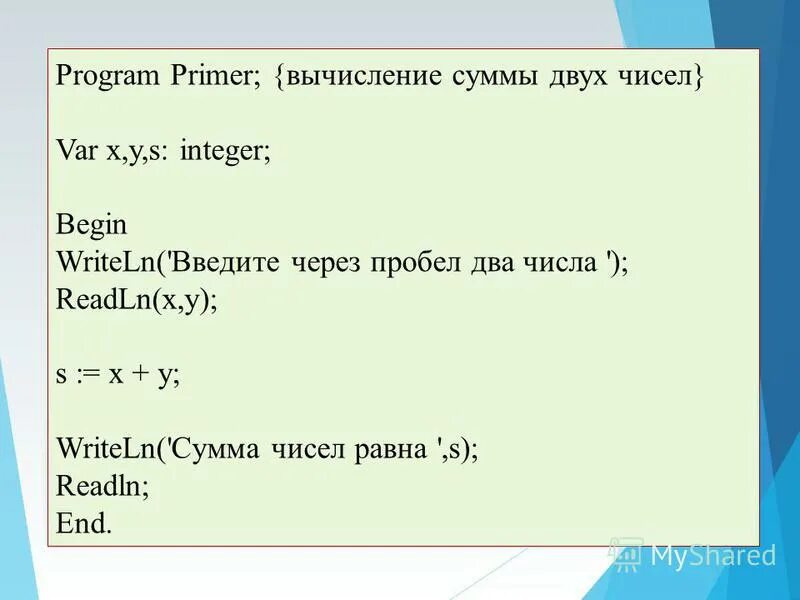 Program Primer; {вычисление суммы двух чисел}

Var x,y,s: integer;

Begin
WriteLn('Введите через пробел два числа ');
ReadLn(x,y);

s := x + y;

WriteLn('Сумма чисел равна ',s);
Readln;
End.

MyShared